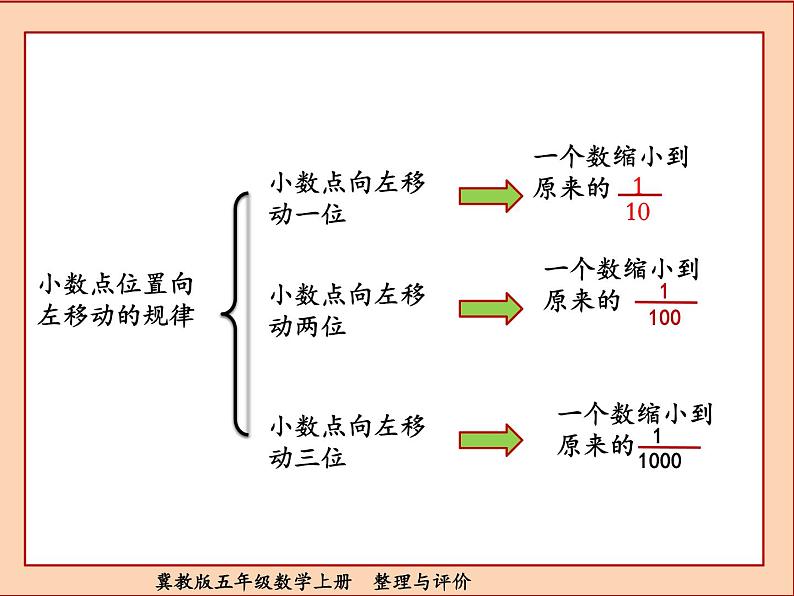 小数点位置向左移动的规律

小数点向左移动一位

一个数缩小到原来的 $\frac{1}{10}$

小数点向左移动两位

一个数缩小到原来的 $\frac{1}{100}$

小数点向左移动三位

一个数缩小到原来的 $\frac{1}{1000}$

冀教版五年级数学上册　整理与评价